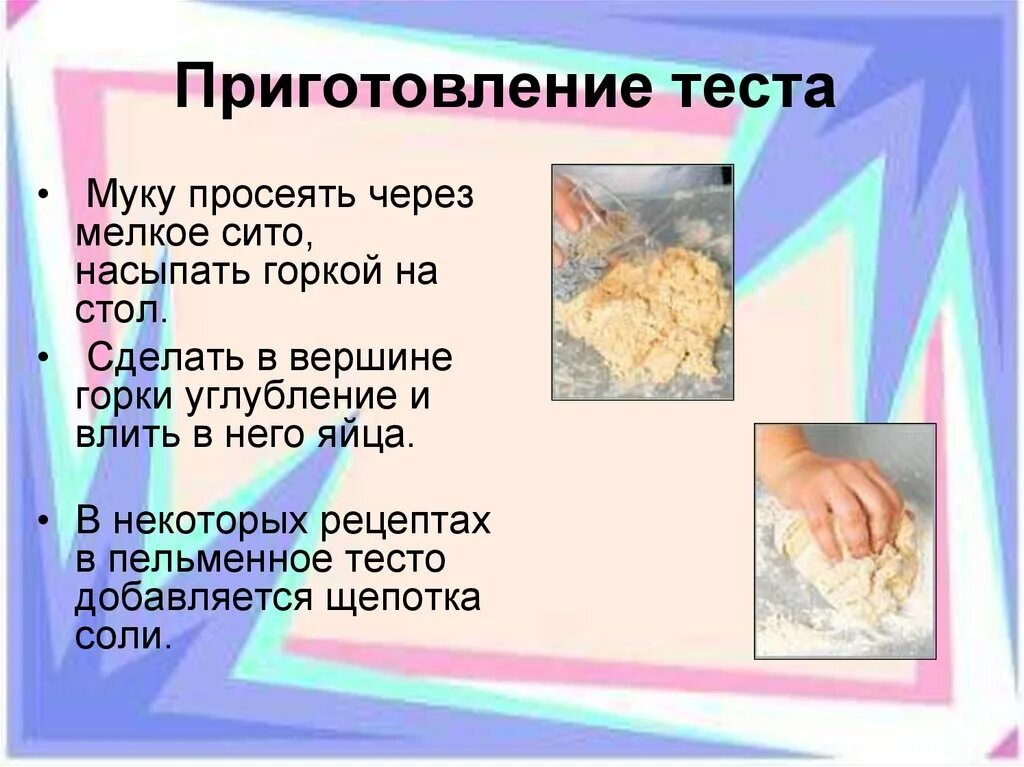 Приготовление теста

• Муку просеять через мелкое сито, насыпать горкой на стол.
• Сделать в вершине горки углубление и влить в него яйца.

• В некоторых рецептах в пельменное тесто добавляется щепотка соли.